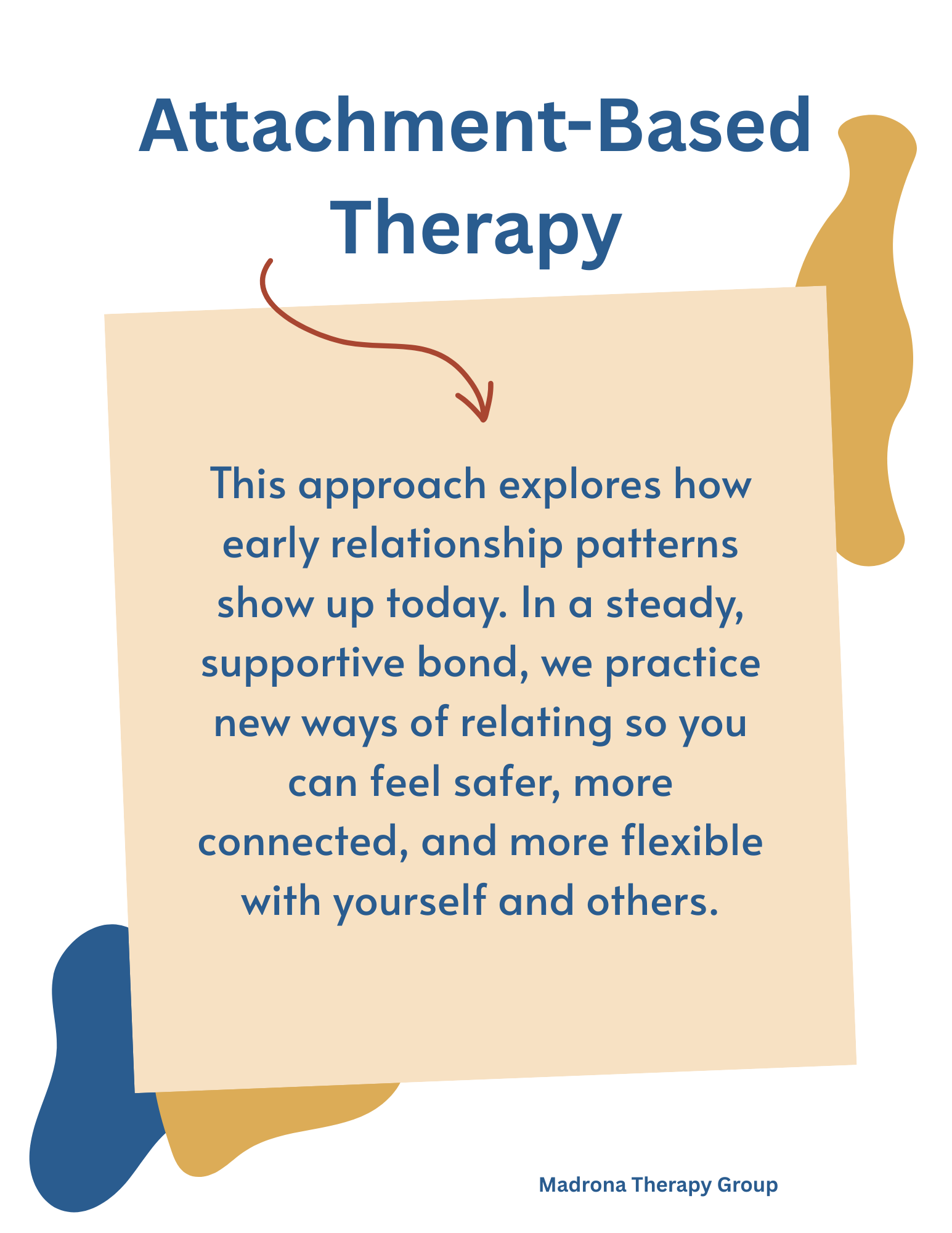 Attachment-Based Therapy

This approach explores how early relationship patterns show up today. In a steady, supportive bond, we practice new ways of relating so you can feel safer, more connected, and more flexible with yourself and others.

Madrona Therapy Group